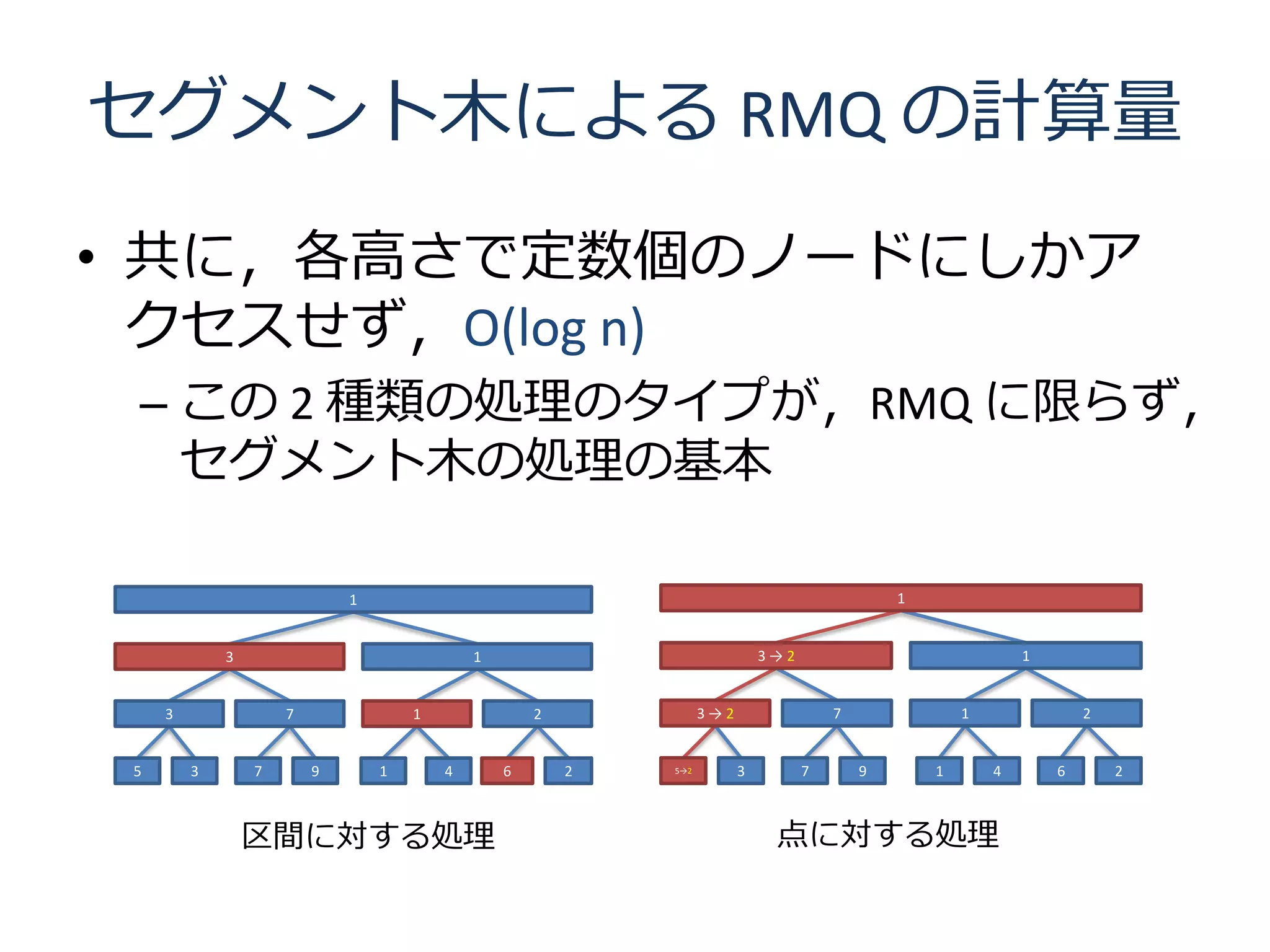 セグメント木による RMQ の計算量

• 共に，各高さで定数個のノードにしかアクセスせず，O(log n)
– この 2 種類の処理のタイプが，RMQ に限らず，セグメント木の処理の基本

1
3 1
3 7 1 2
5 3 7 9 1 4 6 2

区間に対する処理

1
3 → 2 1
3 → 2 7 1 2
5→2 3 7 9 1 4 6 2

点に対する処理